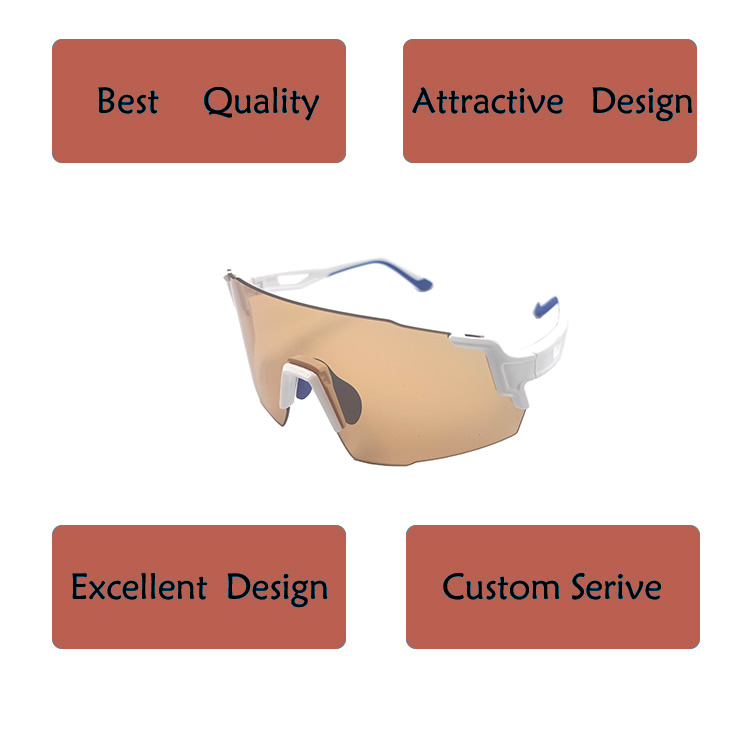 Best Quality

Attractive Design

Excellent Design

Custom Serive